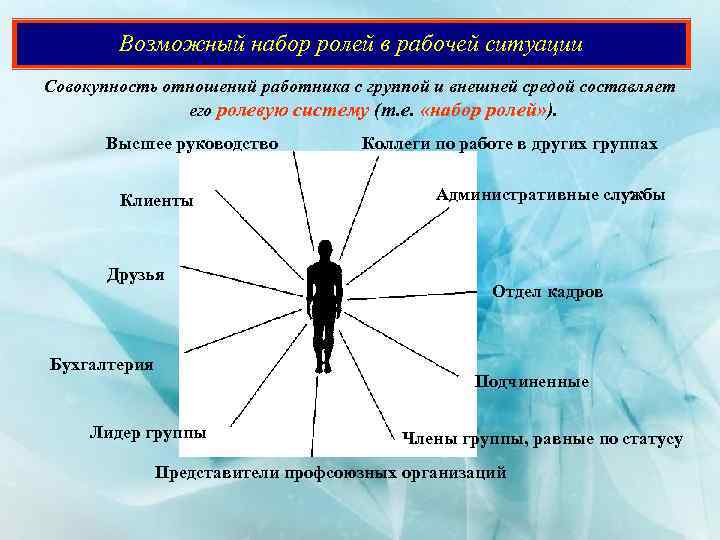 Возможный набор ролей в рабочей ситуации

Совокупность отношений работника с группой и внешней средой составляет его ролевую систему (т.е. «набор ролей»).

Высшее руководство

Коллеги по работе в других группах

Клиенты

Административные службы

Друзья

Отдел кадров

Бухгалтерия

Подчиненные

Лидер группы

Члены группы, равные по статусу

Представители профсоюзных организаций